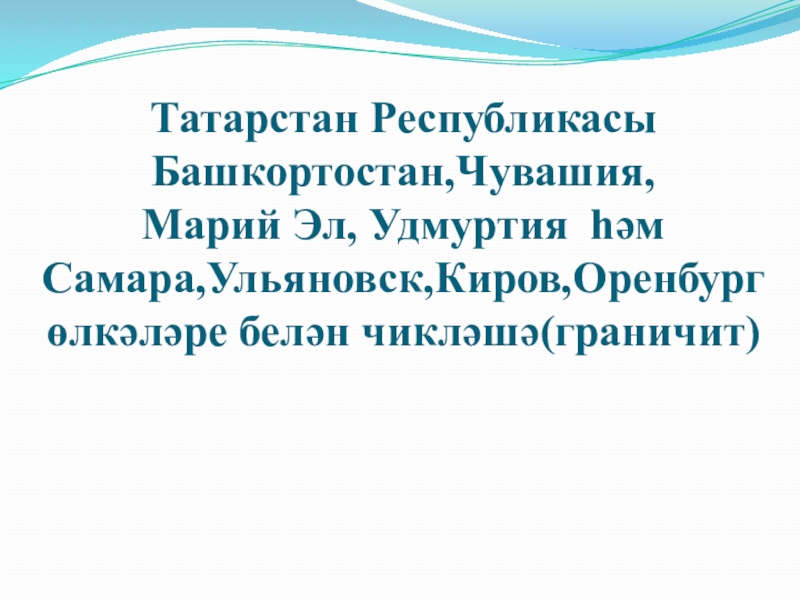 Татарстан Республикасы Башкортостан,Чувашия, Марий Эл, Удмуртия һәм Самара,Ульяновск,Киров,Оренбург өлкәләре белән чикләшә(граничит)